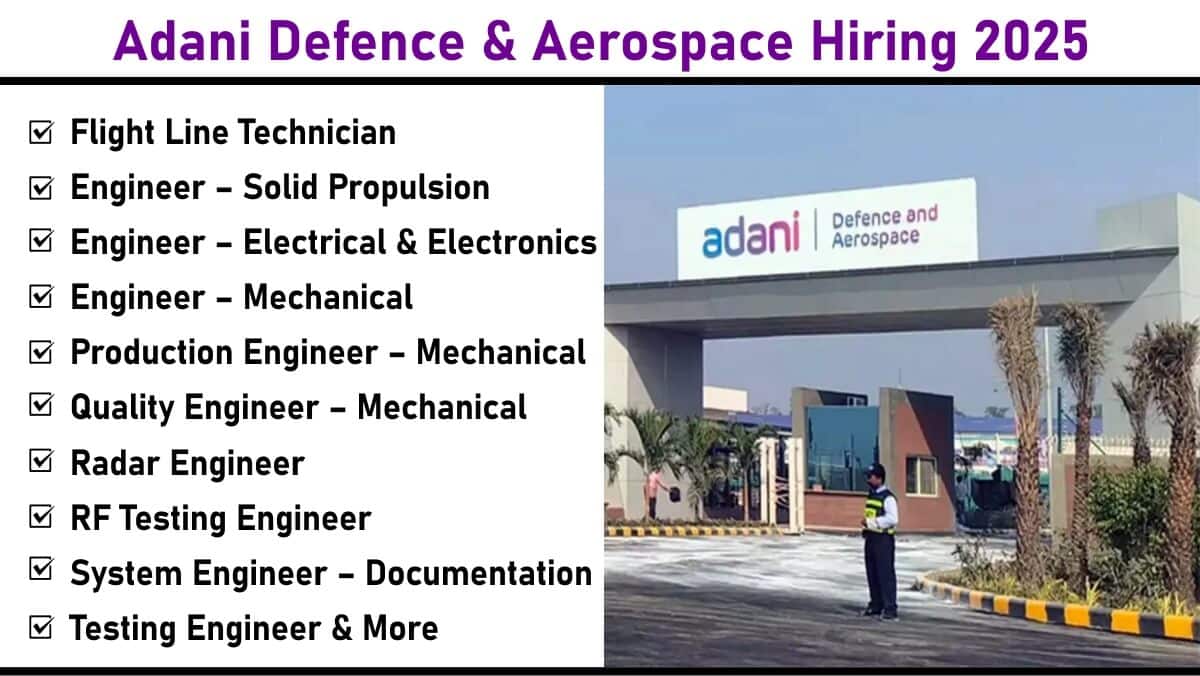 Adani Defence & Aerospace Hiring 2025

☑ Flight Line Technician
☑ Engineer – Solid Propulsion
☑ Engineer – Electrical & Electronics
☑ Engineer – Mechanical
☑ Production Engineer – Mechanical
☑ Quality Engineer – Mechanical
☑ Radar Engineer
☑ RF Testing Engineer
☑ System Engineer – Documentation
☑ Testing Engineer & More

adani | Defence and Aerospace